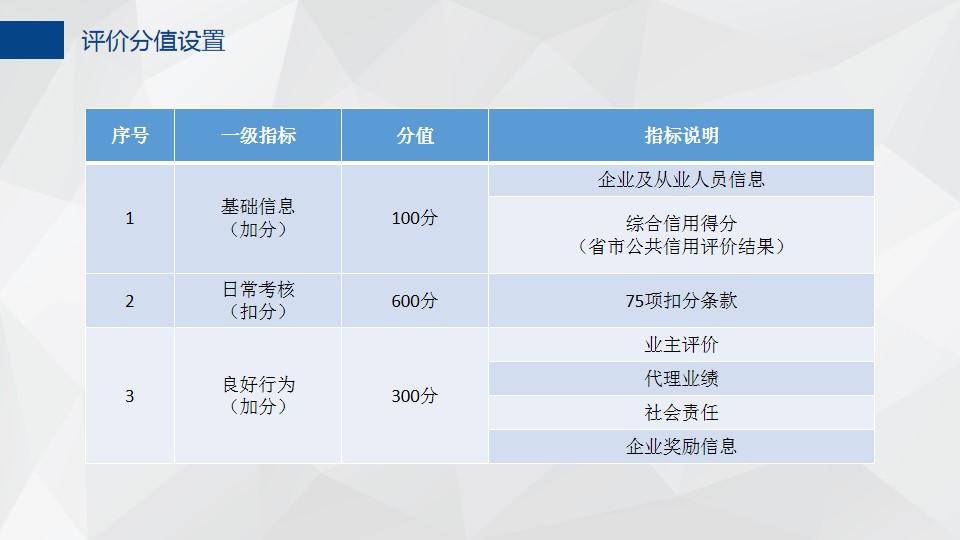 评价分值设置

| 序号 | 一级指标 | 分值 | 指标说明 |
|---|---|---|---|
| 1 | 基础信息（加分） | 100分 | 企业及从业人员信息 |
| | | | 综合信用得分（省市公共信用评价结果） |
| 2 | 日常考核（扣分） | 600分 | 75项扣分条款 |
| 3 | 良好行为（加分） | 300分 | 业主评价 |
| | | | 代理业绩 |
| | | | 社会责任 |
| | | | 企业奖励信息 |